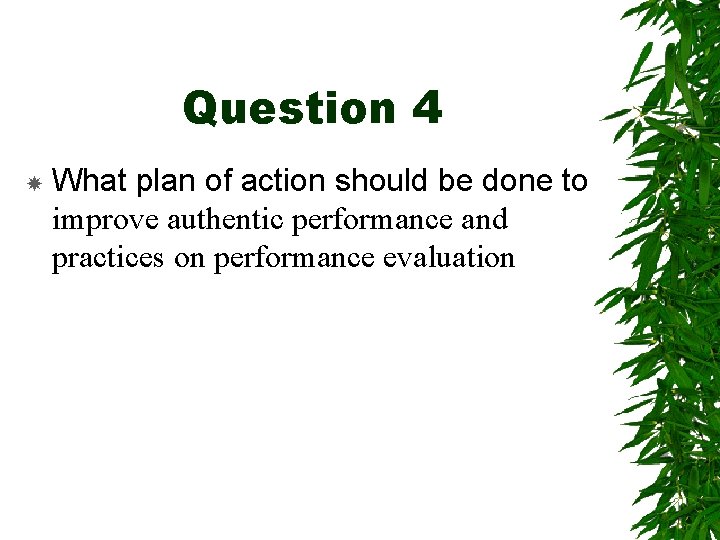 Question 4

What plan of action should be done to improve authentic performance and practices on performance evaluation